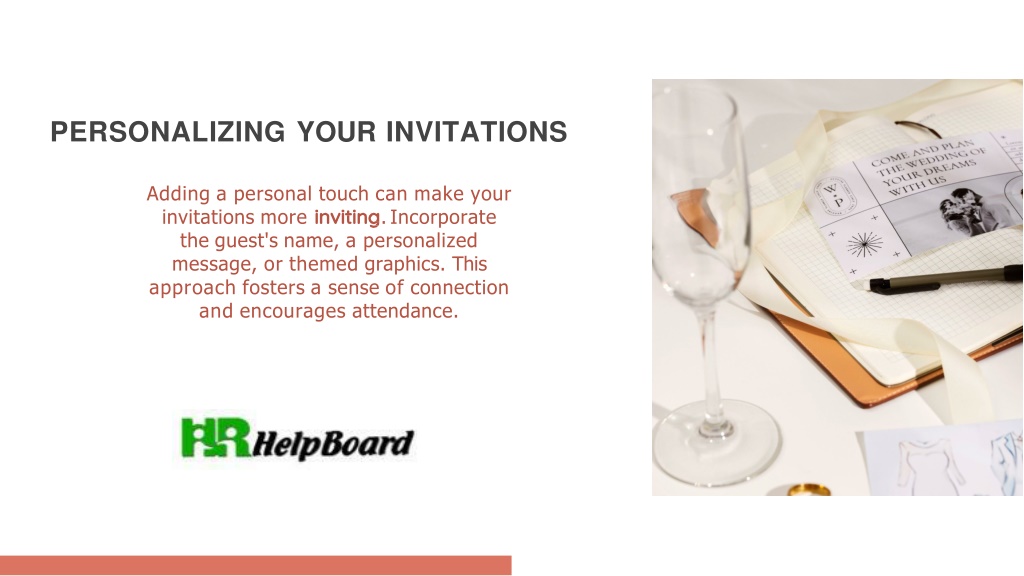 PERSONALIZING YOUR INVITATIONS

Adding a personal touch can make your invitations more inviting. Incorporate the guest's name, a personalized message, or themed graphics. This approach fosters a sense of connection and encourages attendance.

HR HelpBoard

COME AND PLAN THE WEDDING OF YOUR DREAMS WITH US

W P